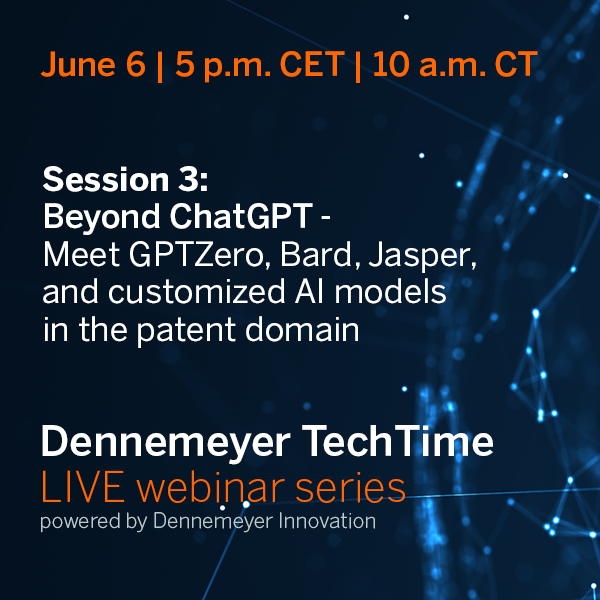 June 6 | 5 p.m. CET | 10 a.m. CT

Session 3:
Beyond ChatGPT -
Meet GPTZero, Bard, Jasper, and customized AI models in the patent domain

Dennemeyer TechTime
LIVE webinar series
powered by Dennemeyer Innovation